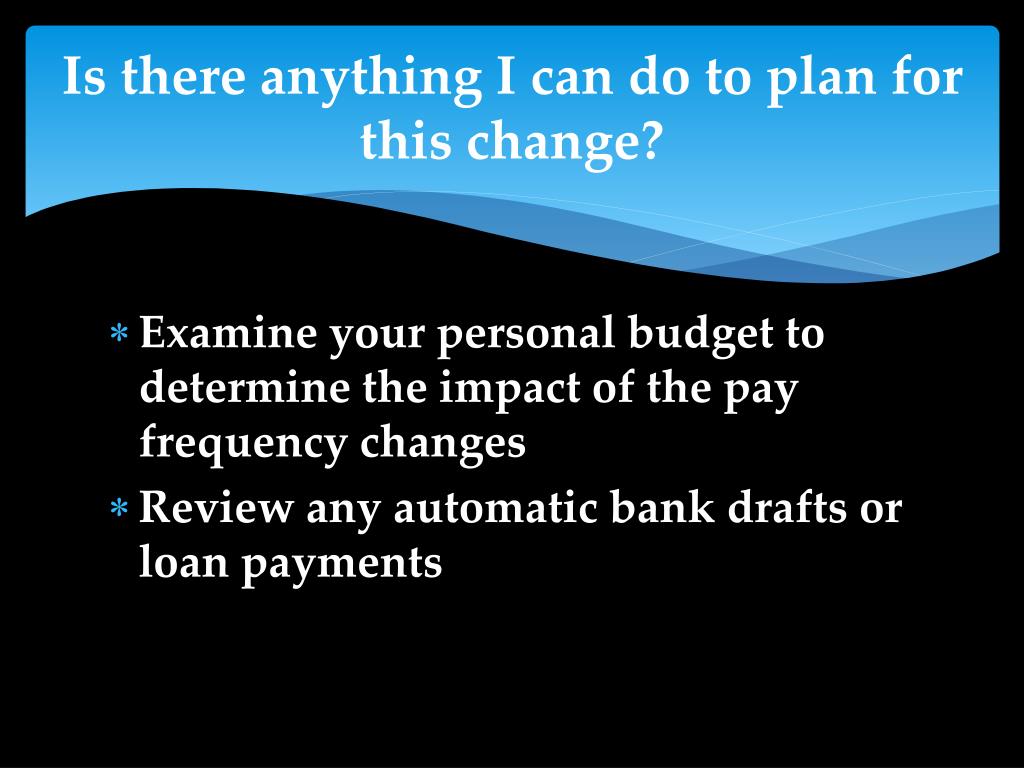 Is there anything I can do to plan for this change?

* Examine your personal budget to determine the impact of the pay frequency changes
* Review any automatic bank drafts or loan payments